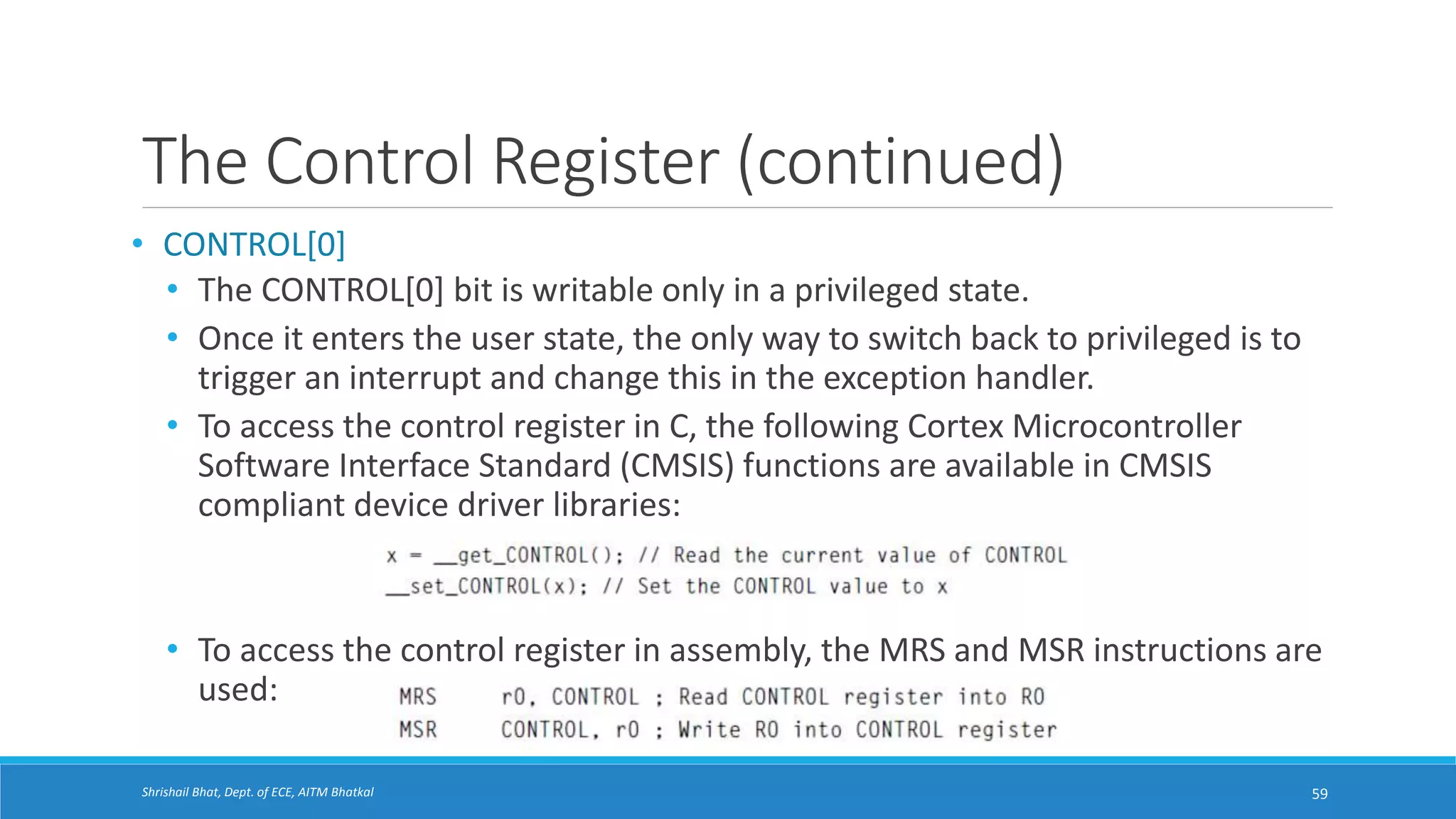 The Control Register (continued)

• CONTROL[0]
• The CONTROL[0] bit is writable only in a privileged state.
• Once it enters the user state, the only way to switch back to privileged is to trigger an interrupt and change this in the exception handler.
• To access the control register in C, the following Cortex Microcontroller Software Interface Standard (CMSIS) functions are available in CMSIS compliant device driver libraries:

x = __get_CONTROL(); // Read the current value of CONTROL
__set_CONTROL(x); // Set the CONTROL value to x

• To access the control register in assembly, the MRS and MSR instructions are used:

MRS r0, CONTROL ; Read CONTROL register into R0
MSR CONTROL, r0 ; Write R0 into CONTROL register

Shrishail Bhat, Dept. of ECE, AITM Bhatkal
59